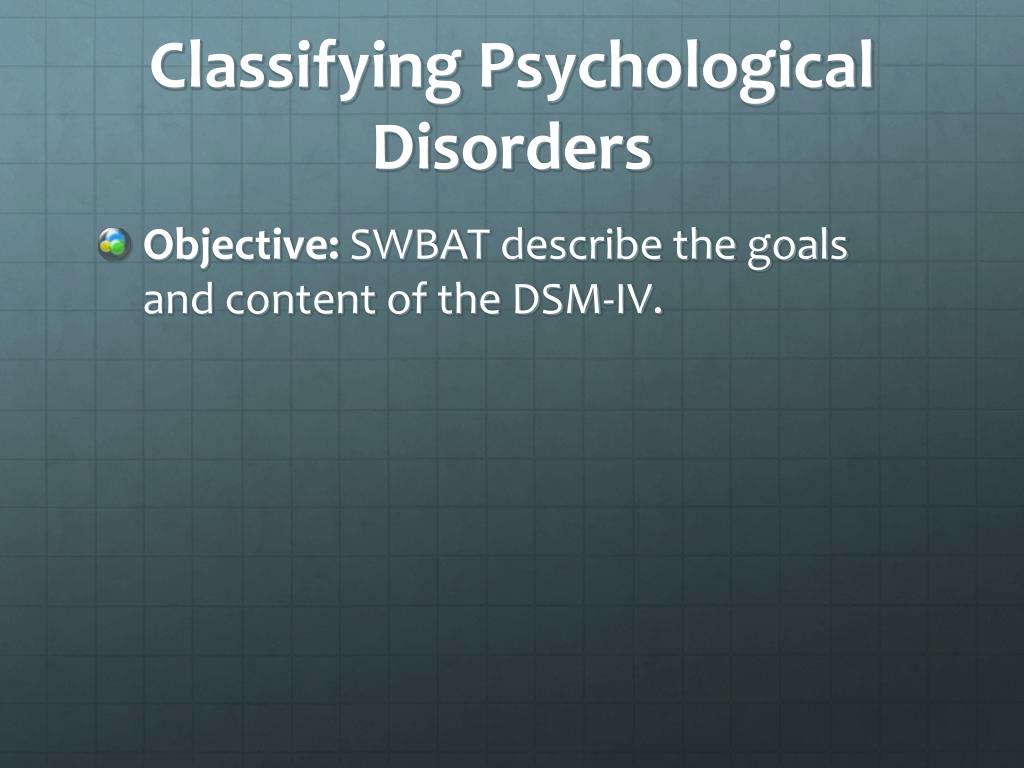 Classifying Psychological Disorders

Objective: SWBAT describe the goals and content of the DSM-IV.